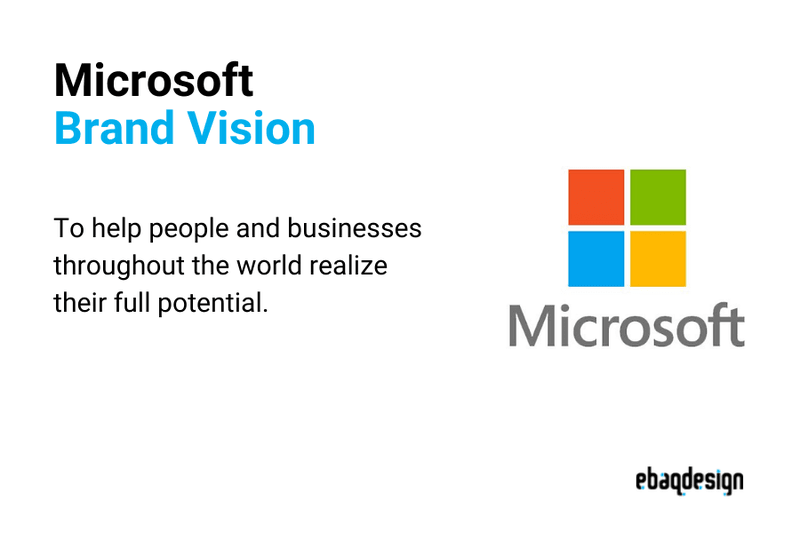 Microsoft
Brand Vision

To help people and businesses throughout the world realize their full potential.

Microsoft

ebaqdesign